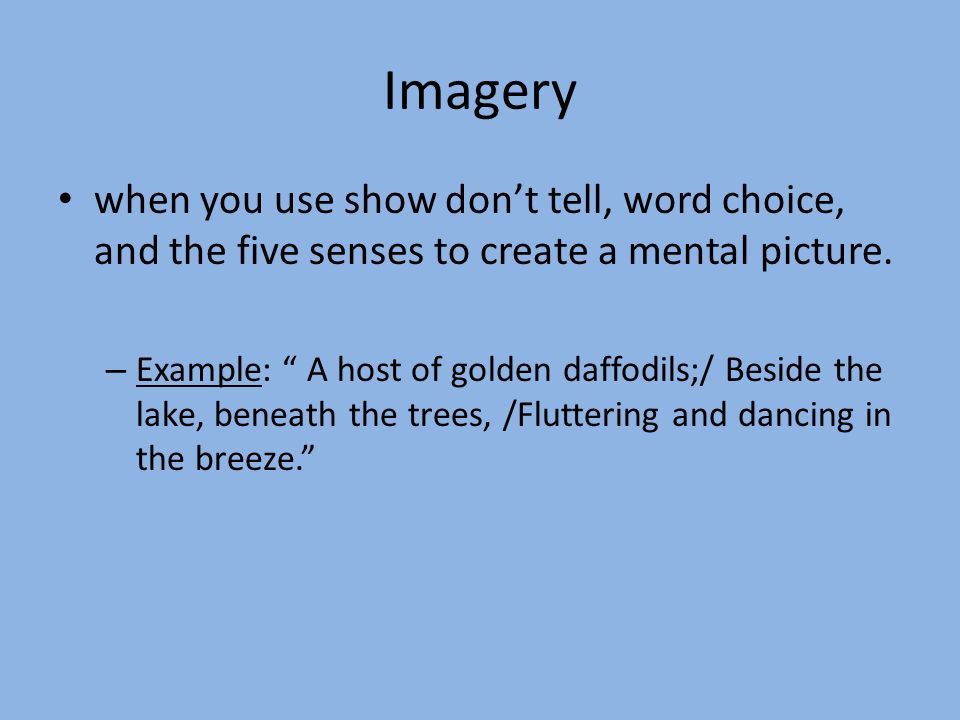 Imagery

• when you use show don’t tell, word choice, and the five senses to create a mental picture.

– Example: “ A host of golden daffodils;/ Beside the lake, beneath the trees, /Fluttering and dancing in the breeze.”